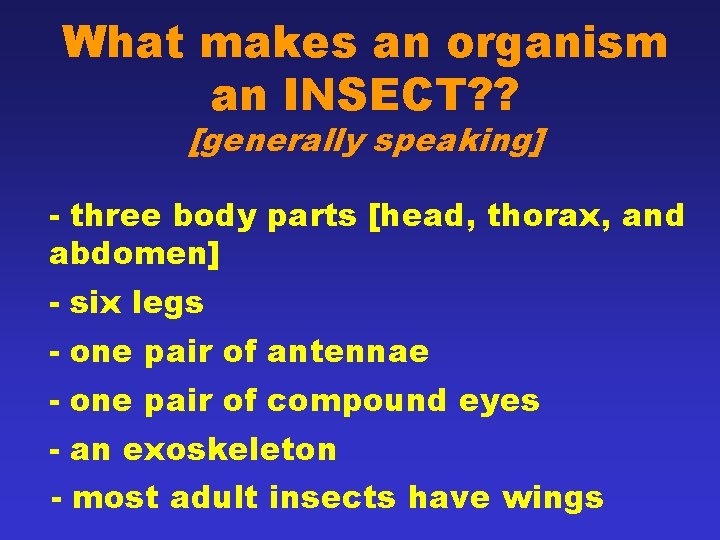 What makes an organism an INSECT??
[generally speaking]

- three body parts [head, thorax, and abdomen]

- six legs

- one pair of antennae

- one pair of compound eyes

- an exoskeleton

- most adult insects have wings